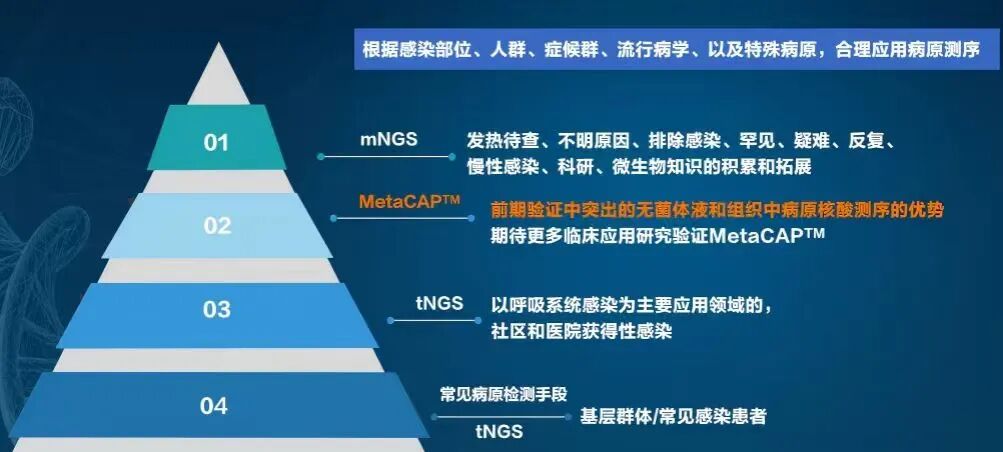 根据感染部位、人群、症候群、流行病学、以及特殊病原，合理应用病原测序

01

mNGS

发热待查、不明原因、排除感染、罕见、疑难、反复、慢性感染、科研、微生物知识的积累和拓展

02

MetaCAP™

前期验证中突出的无菌体液和组织中病原核酸测序的优势
期待更多临床应用研究验证MetaCAP™

03

tNGS

以呼吸系统感染为主要应用领域的，社区和医院获得性感染

04

常见病原检测手段

tNGS

基层群体/常见感染患者